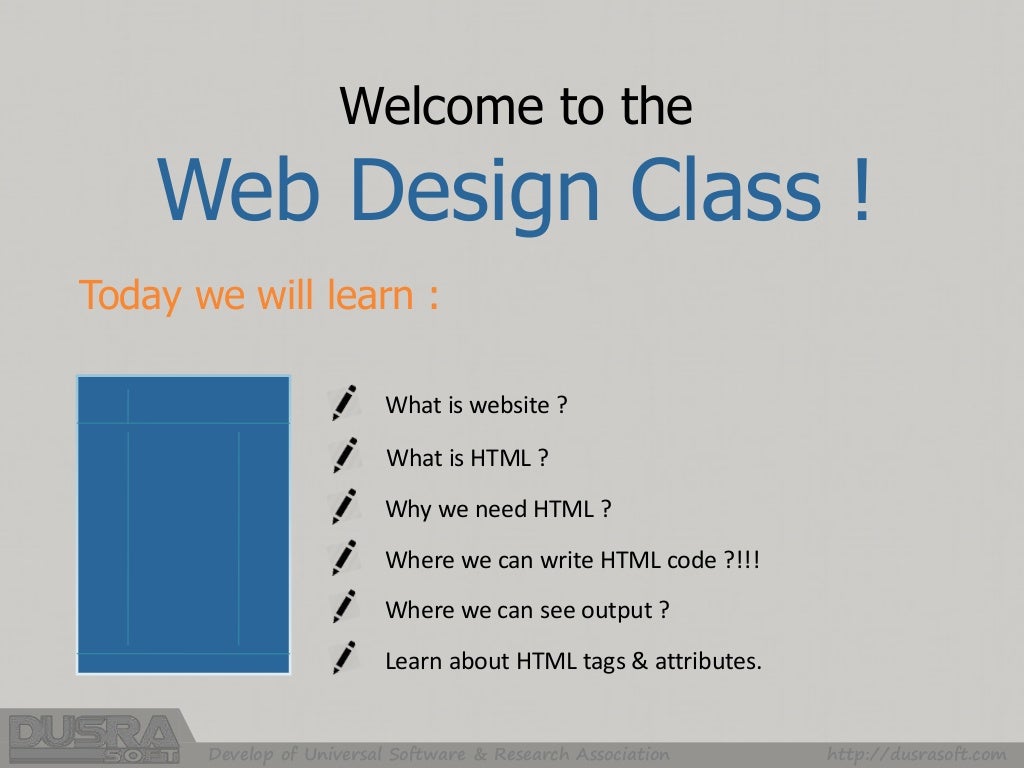 Welcome to the

Web Design Class !

Today we will learn :

What is website ?

What is HTML ?

Why we need HTML ?

Where we can write HTML code ?!!!

Where we can see output ?

Learn about HTML tags & attributes.

DUSRA SOFT

Develop of Universal Software & Research Association

http://dusrasoft.com